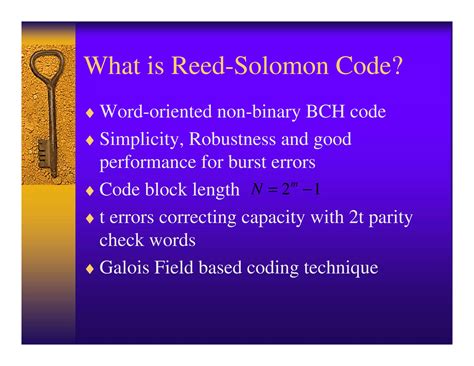 What is Reed-Solomon Code?

♦ Word-oriented non-binary BCH code
♦ Simplicity, Robustness and good performance for burst errors
♦ Code block length $N = 2^m - 1$
♦ t errors correcting capacity with 2t parity check words
♦ Galois Field based coding technique